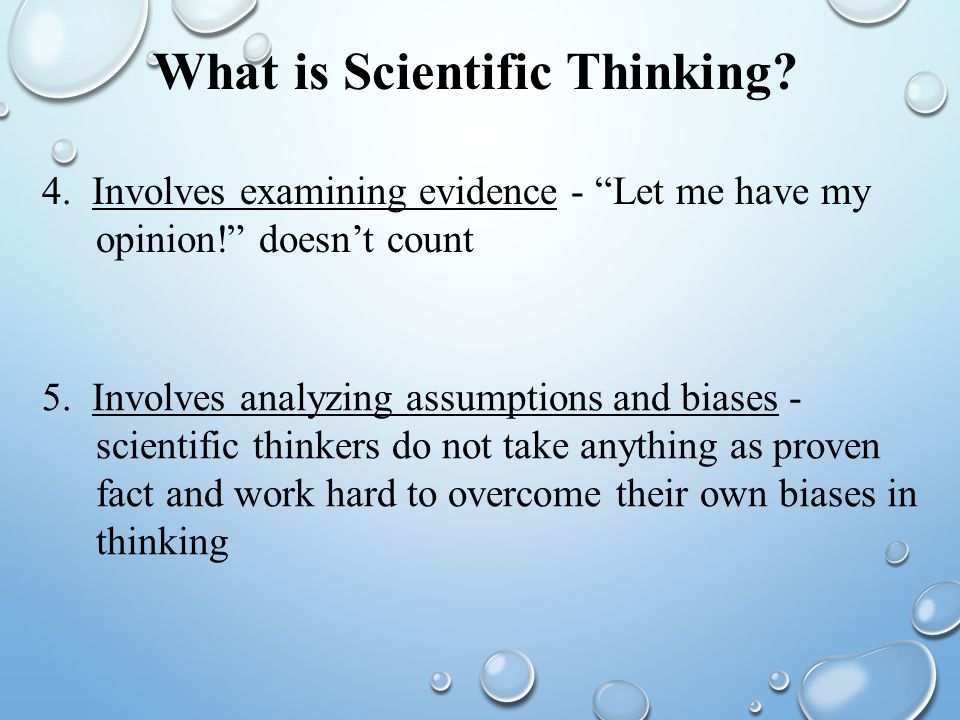 What is Scientific Thinking?

4. Involves examining evidence - “Let me have my opinion!” doesn’t count

5. Involves analyzing assumptions and biases - scientific thinkers do not take anything as proven fact and work hard to overcome their own biases in thinking